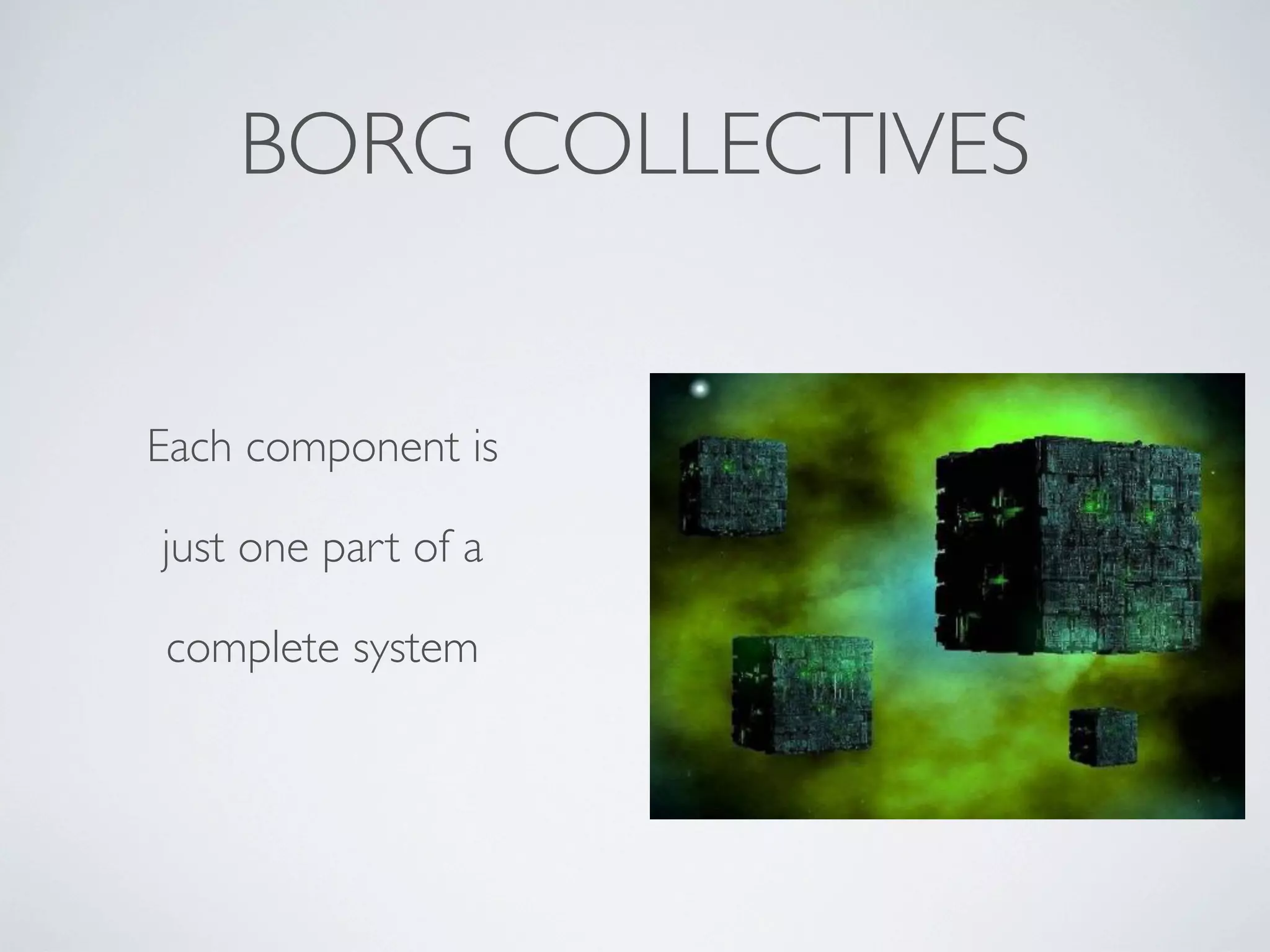 BORG COLLECTIVES

Each component is just one part of a complete system